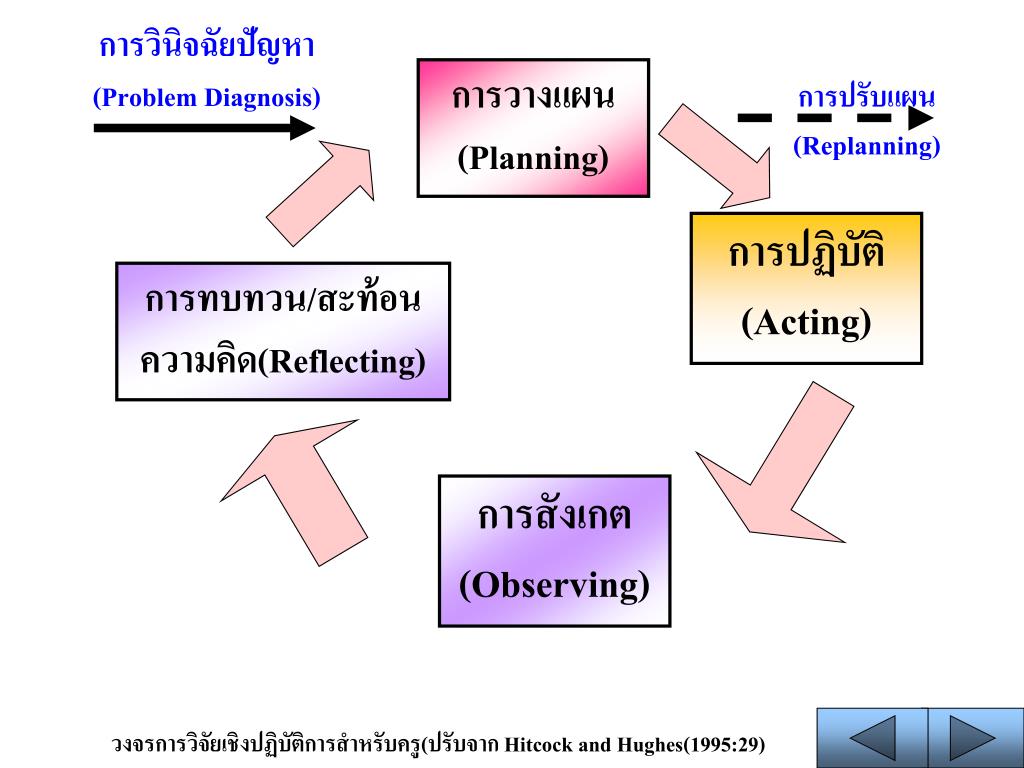 การวินิจฉัยปัญหา
(Problem Diagnosis)

การวางแผน
(Planning)

การปรับแผน
(Replanning)

การปฏิบัติ
(Acting)

การทบทวน/สะท้อนความคิด(Reflecting)

การสังเกต
(Observing)

วงจรการวิจัยเชิงปฏิบัติการสำหรับครู(ปรับจาก Hitcock and Hughes(1995:29)